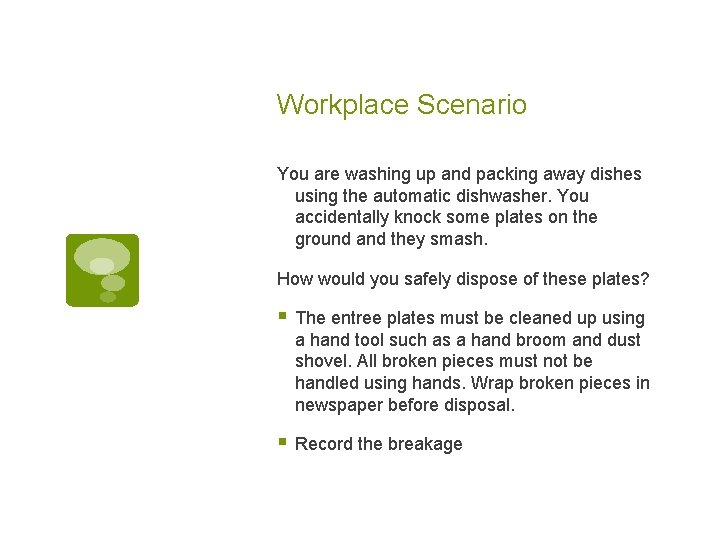 Workplace Scenario

You are washing up and packing away dishes using the automatic dishwasher. You accidentally knock some plates on the ground and they smash.

How would you safely dispose of these plates?

- The entree plates must be cleaned up using a hand tool such as a hand broom and dust shovel. All broken pieces must not be handled using hands. Wrap broken pieces in newspaper before disposal.
- Record the breakage